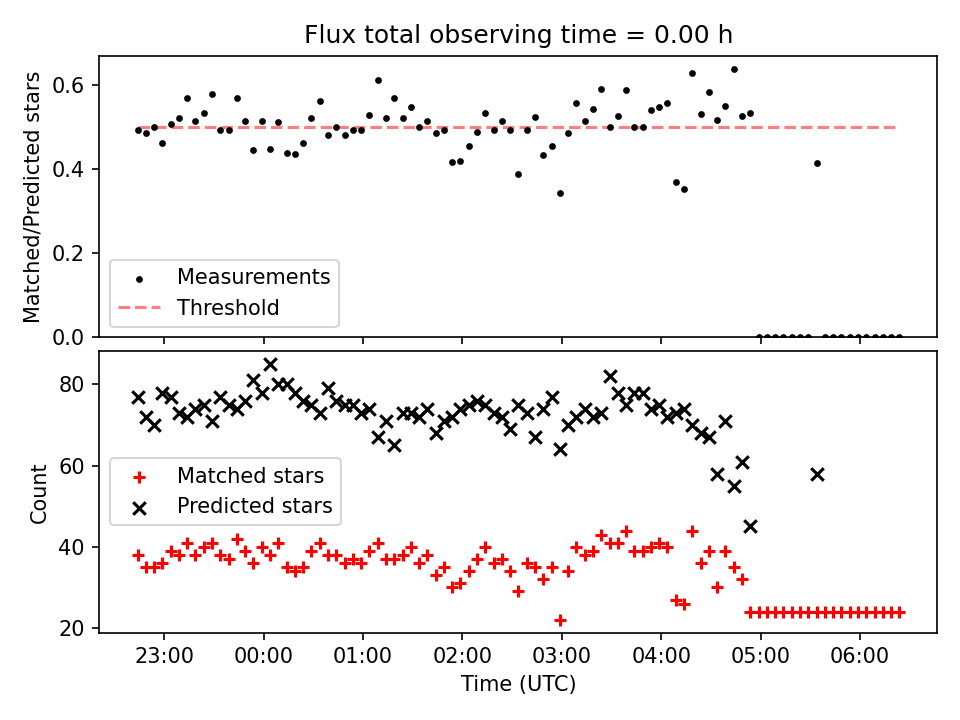 Flux total observing time = 0.00 h

Matched/Predicted stars

0.6
0.4
0.2
0.0

Measurements
Threshold

Count

80
60
40
20

Matched stars
Predicted stars

23:00 00:00 01:00 02:00 03:00 04:00 05:00 06:00

Time (UTC)